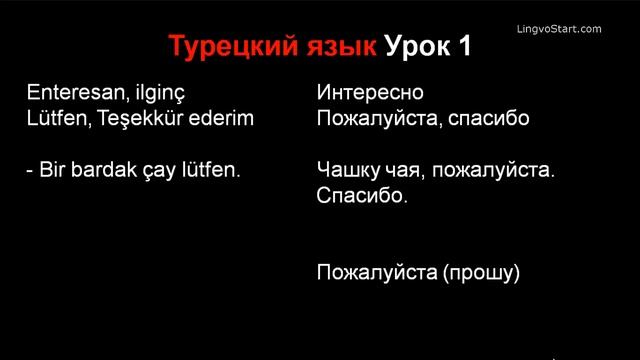 LingvoStart.com

Турецкий язык Урок 1

Enteresan, ilginç
Lütfen, Teşekkür ederim

- Bir bardak çay lütfen.

Интересно
Пожалуйста, спасибо

Чашку чая, пожалуйста.
Спасибо.

Пожалуйста (прошу)